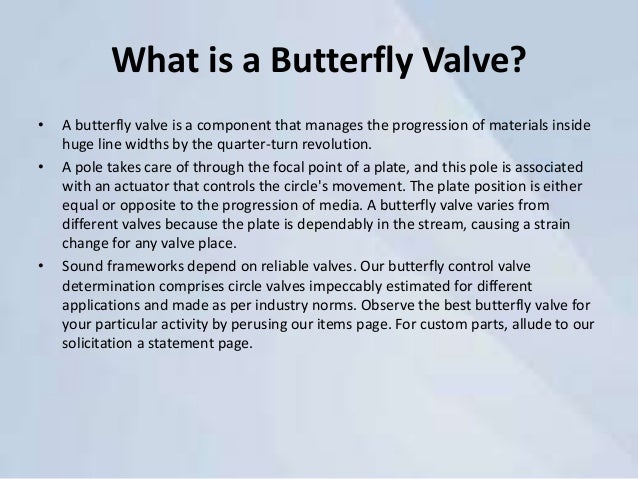 What is a Butterfly Valve?

• A butterfly valve is a component that manages the progression of materials inside huge line widths by the quarter-turn revolution.

• A pole takes care of through the focal point of a plate, and this pole is associated with an actuator that controls the circle's movement. The plate position is either equal or opposite to the progression of media. A butterfly valve varies from different valves because the plate is dependably in the stream, causing a strain change for any valve place.

• Sound frameworks depend on reliable valves. Our butterfly control valve determination comprises circle valves impeccably estimated for different applications and made as per industry norms. Observe the best butterfly valve for your particular activity by perusing our items page. For custom parts, allude to our solicitation a statement page.